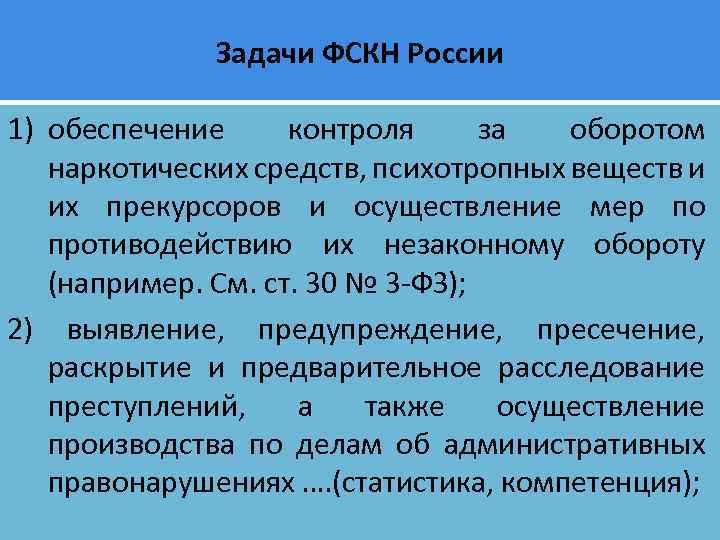 Задачи ФСКН России

1) обеспечение контроля за оборотом наркотических средств, психотропных веществ и их прекурсоров и осуществление мер по противодействию их незаконному обороту (например. См. ст. 30 № 3-ФЗ);

2) выявление, предупреждение, пресечение, раскрытие и предварительное расследование преступлений, а также осуществление производства по делам об административных правонарушениях ....(статистика, компетенция);